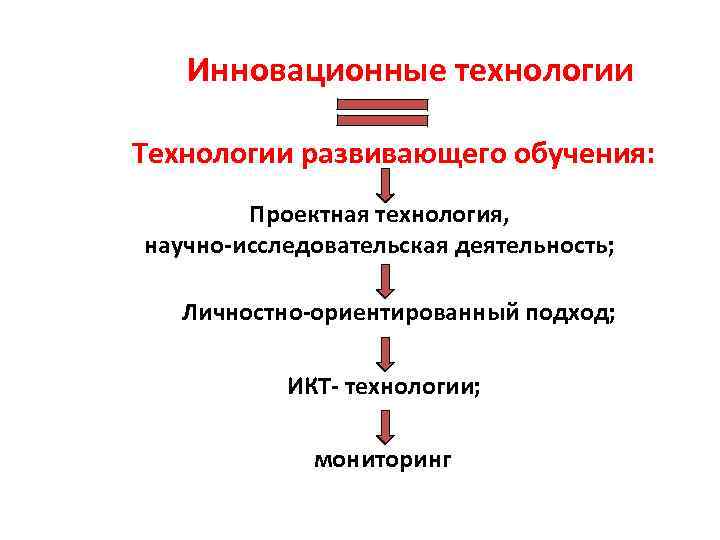 Инновационные технологии

Технологии развивающего обучения:

Проектная технология, научно-исследовательская деятельность;

Личностно-ориентированный подход;

ИКТ- технологии;

мониторинг